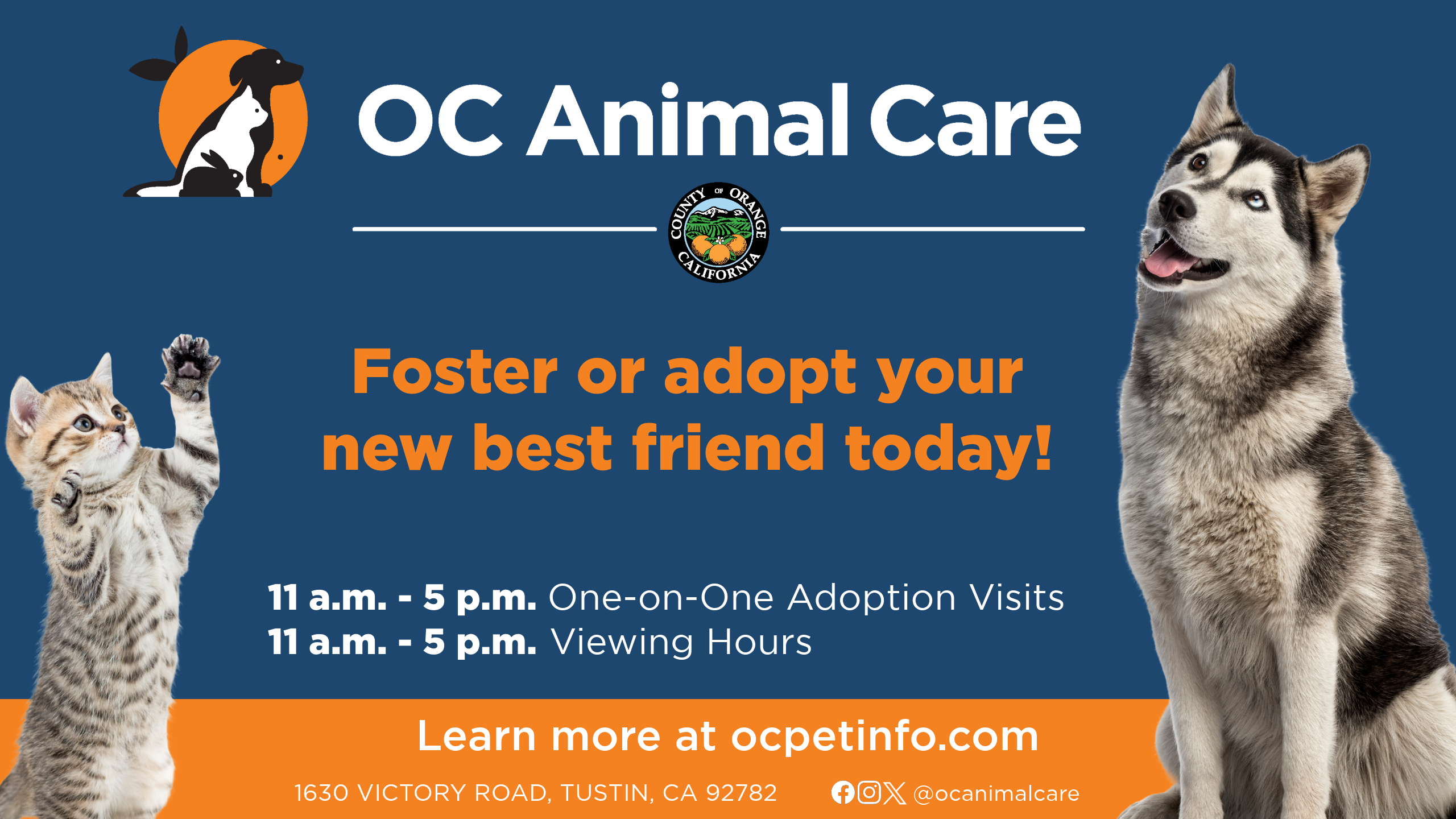 OC Animal Care

COUNTY OF ORANGE CALIFORNIA

Foster or adopt your new best friend today!

11 a.m. - 5 p.m. One-on-One Adoption Visits
11 a.m. - 5 p.m. Viewing Hours

Learn more at ocpetinfo.com

1630 VICTORY ROAD, TUSTIN, CA 92782 @ocanimalcare